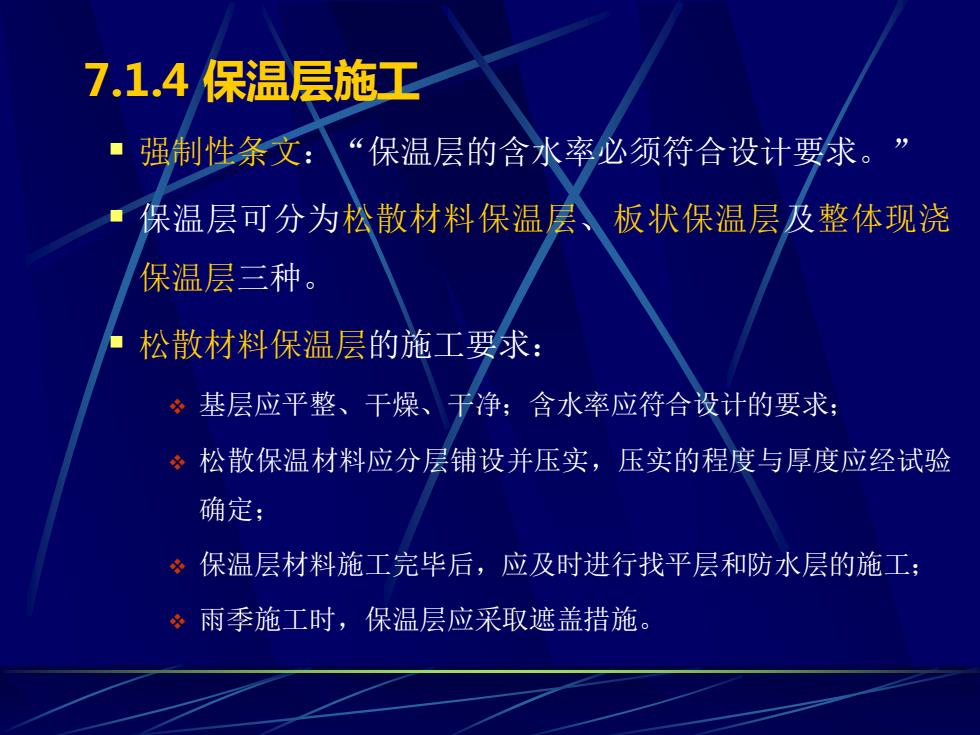 7.1.4 保温层施工

强制性条文：“保温层的含水率必须符合设计要求。”

保温层可分为松散材料保温层、板状保温层及整体现浇保温层三种。

松散材料保温层的施工要求：

基层应平整、干燥、干净；含水率应符合设计的要求；

松散保温材料应分层铺设并压实，压实的程度与厚度应经试验确定；

保温层材料施工完毕后，应及时进行找平层和防水层的施工；

雨季施工时，保温层应采取遮盖措施。